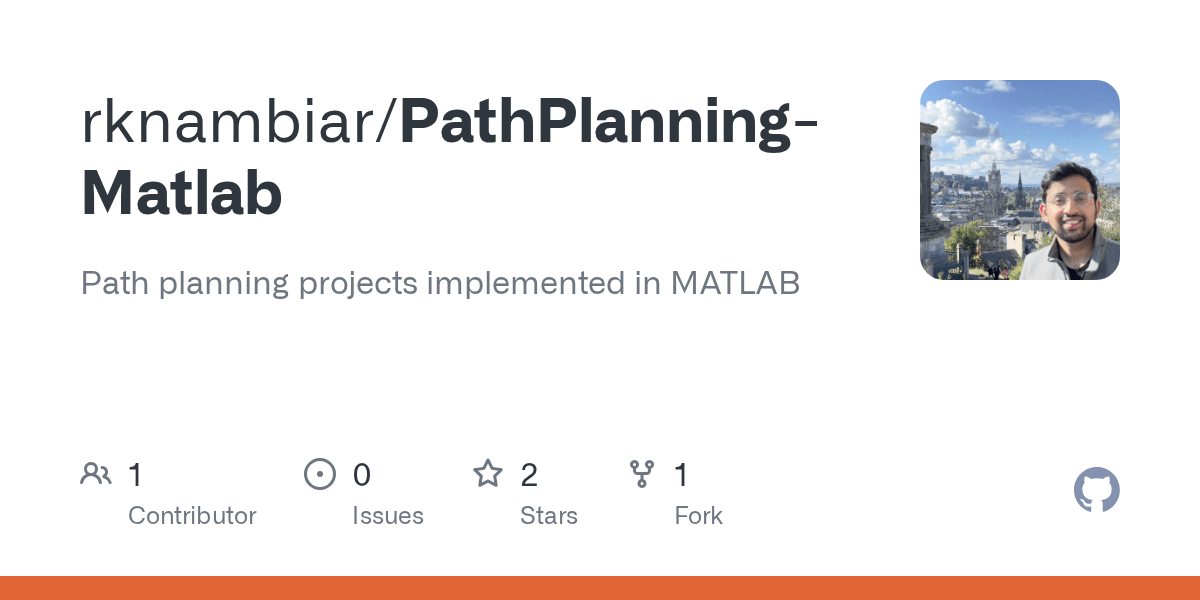 rknambiar/PathPlanning-Matlab

Path planning projects implemented in MATLAB

1
Contributor

0
Issues

2
Stars

1
Fork